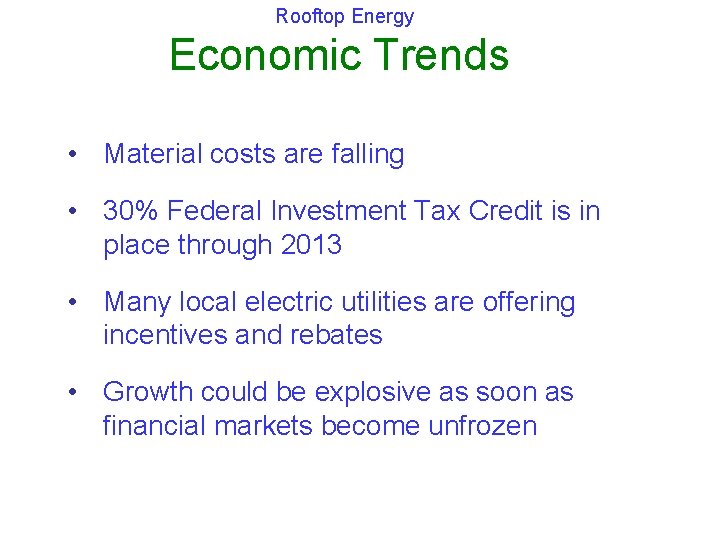 Rooftop Energy

Economic Trends

• Material costs are falling

• 30% Federal Investment Tax Credit is in place through 2013

• Many local electric utilities are offering incentives and rebates

• Growth could be explosive as soon as financial markets become unfrozen